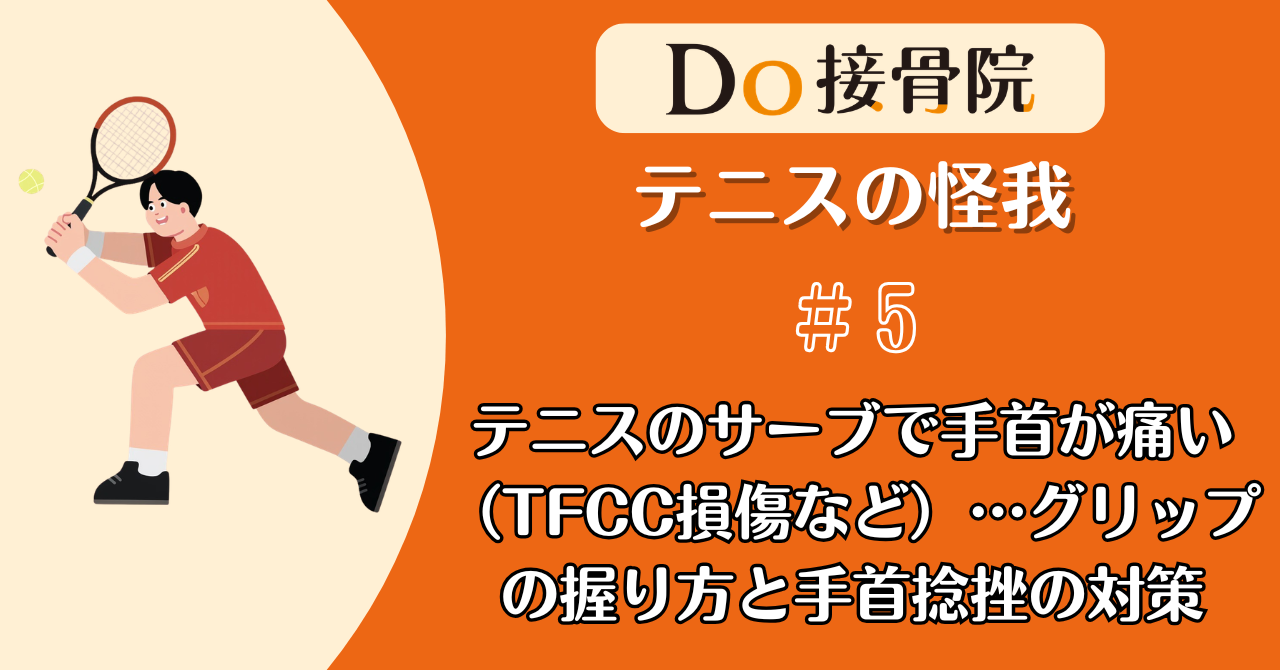 Do 接骨院

テニスの怪我

＃５

テニスのサーブで手首が痛い（TFCC損傷など）…グリップの握り方と手首捻挫の対策